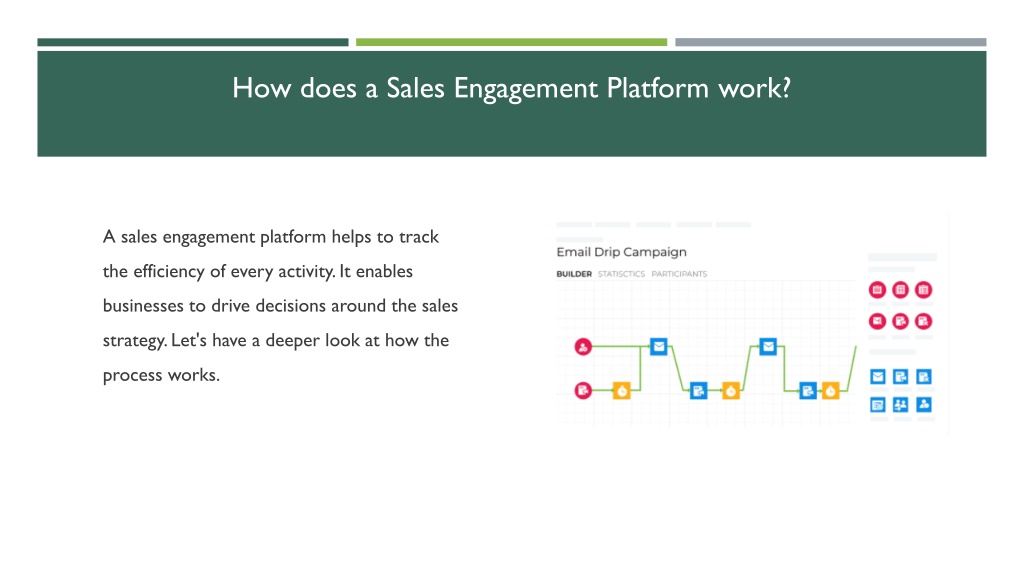 How does a Sales Engagement Platform work?

A sales engagement platform helps to track the efficiency of every activity. It enables businesses to drive decisions around the sales strategy. Let's have a deeper look at how the process works.

Email Drip Campaign

BUILDER STATISCTICS PARTICIPANTS